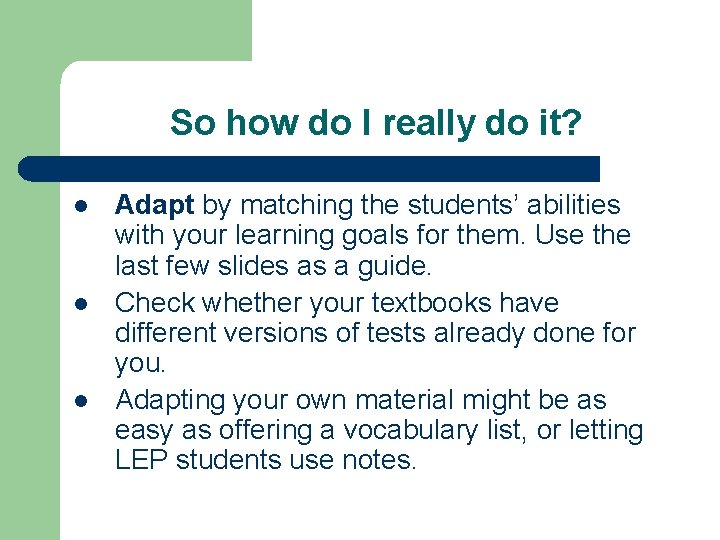 So how do I really do it?

- Adapt by matching the students' abilities with your learning goals for them. Use the last few slides as a guide.
- Check whether your textbooks have different versions of tests already done for you.
- Adapting your own material might be as easy as offering a vocabulary list, or letting LEP students use notes.